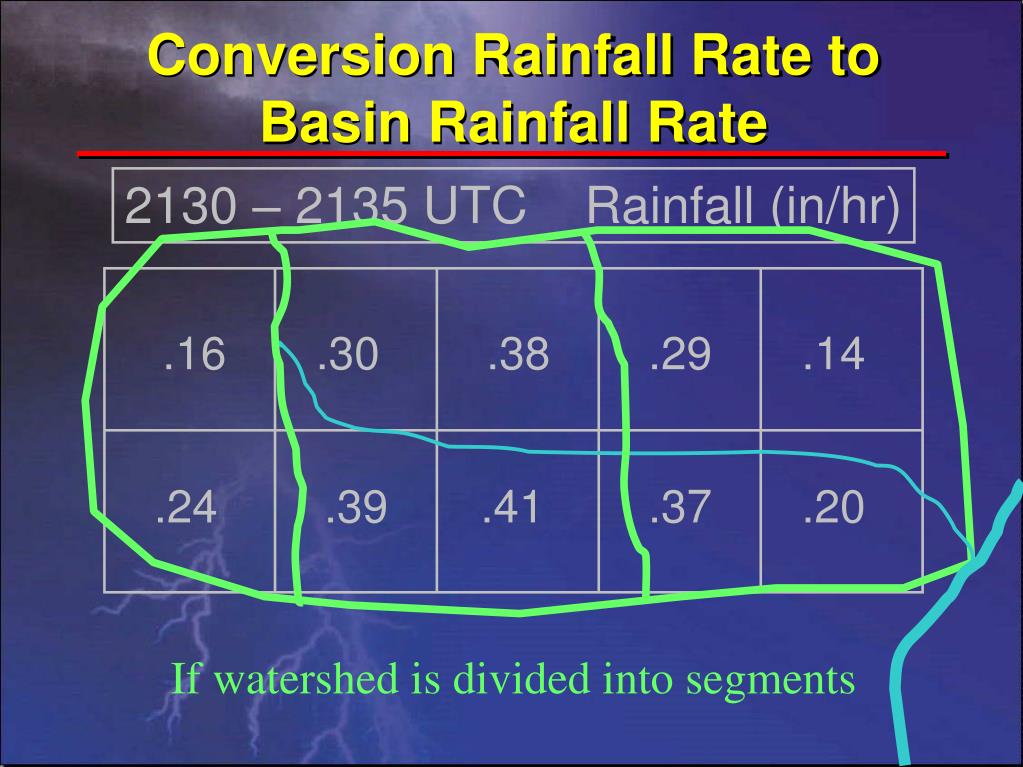 Conversion Rainfall Rate to Basin Rainfall Rate

2130 – 2135 UTC    Rainfall (in/hr)

| .16 | .30 | .38 | .29 | .14 |
|---|---|---|---|---|
| .24 | .39 | .41 | .37 | .20 |

If watershed is divided into segments